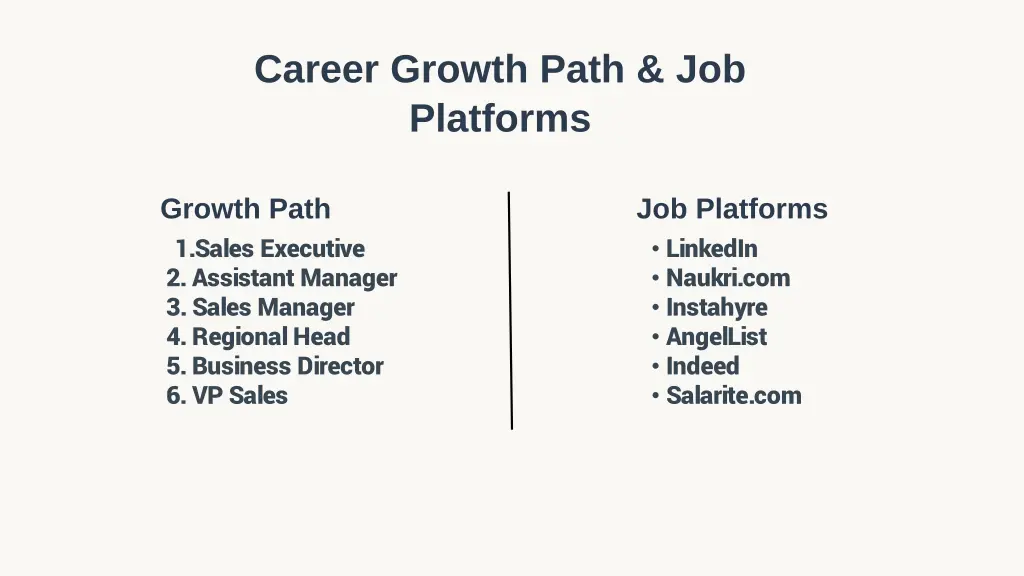 Career Growth Path & Job Platforms

Growth Path

1.Sales Executive
2. Assistant Manager
3. Sales Manager
4. Regional Head
5. Business Director
6. VP Sales

Job Platforms

• LinkedIn
• Naukri.com
• Instahyre
• AngelList
• Indeed
• Salarite.com